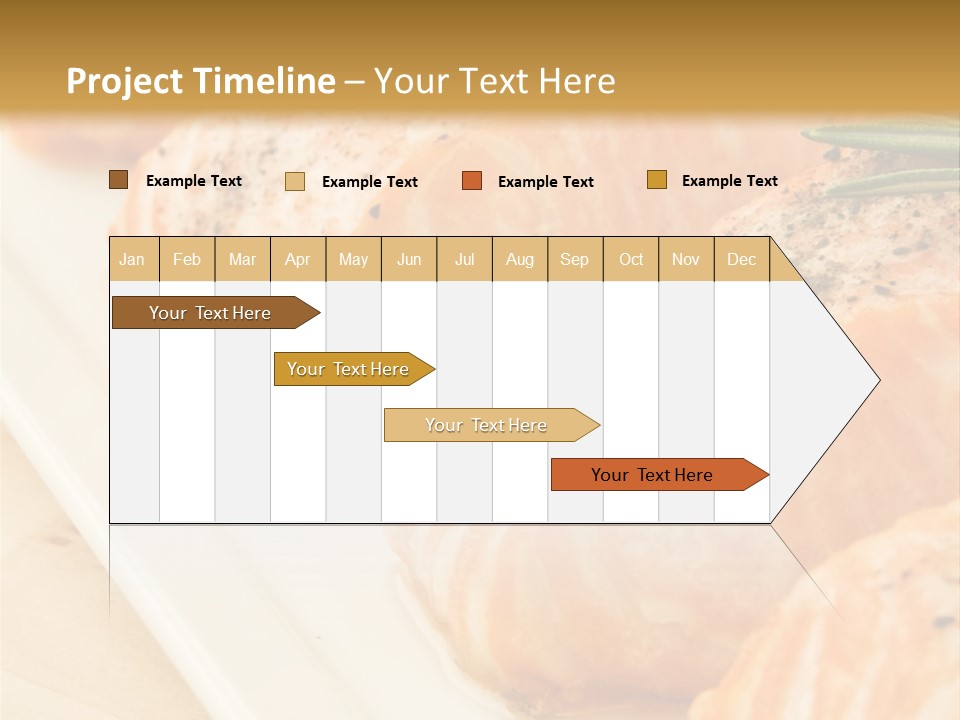 Project Timeline – Your Text Here

Example Text
Example Text
Example Text
Example Text

| Jan | Feb | Mar | Apr | May | Jun | Jul | Aug | Sep | Oct | Nov | Dec |
|---|---|---|---|---|---|---|---|---|---|---|---|

Your Text Here
Your Text Here
Your Text Here
Your Text Here